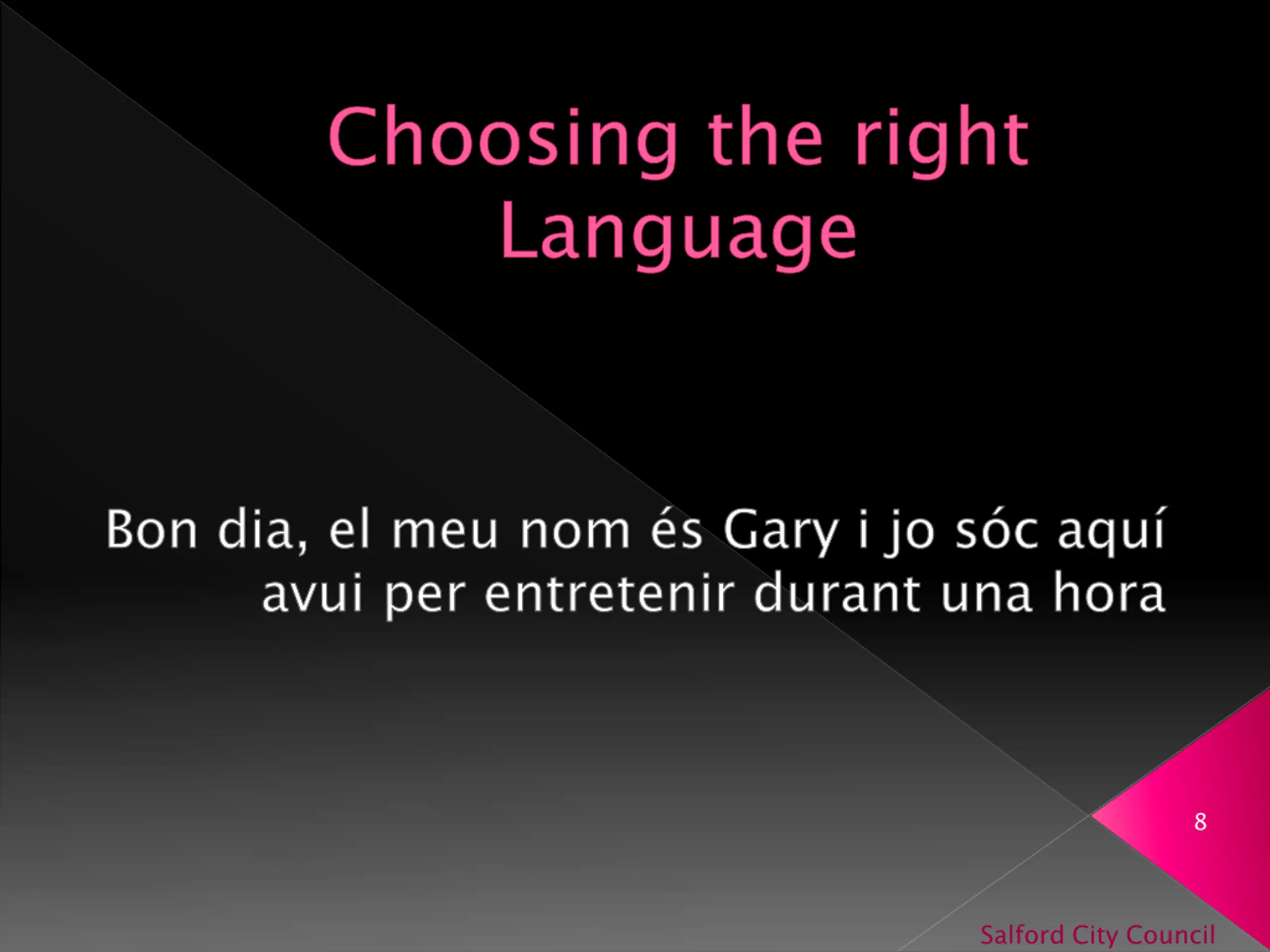 Choosing the right Language

Bon dia, el meu nom és Gary i jo sóc aquí avui per entretenir durant una hora

8

Salford City Council